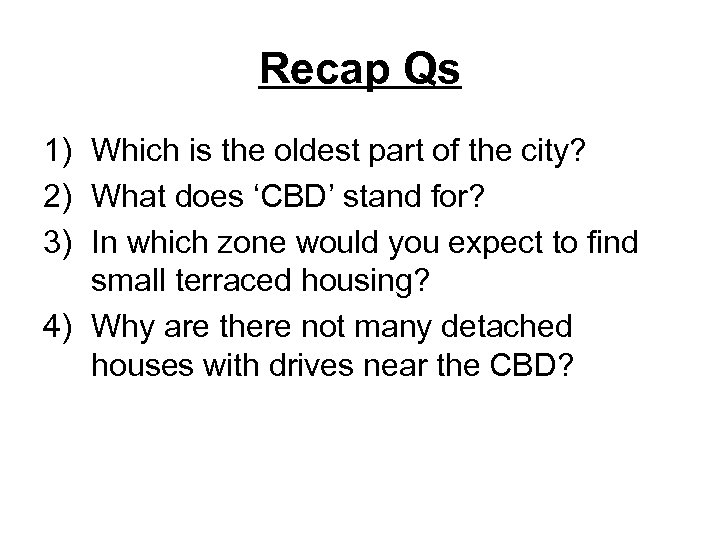 Recap Qs

1) Which is the oldest part of the city?
2) What does ‘CBD’ stand for?
3) In which zone would you expect to find small terraced housing?
4) Why are there not many detached houses with drives near the CBD?